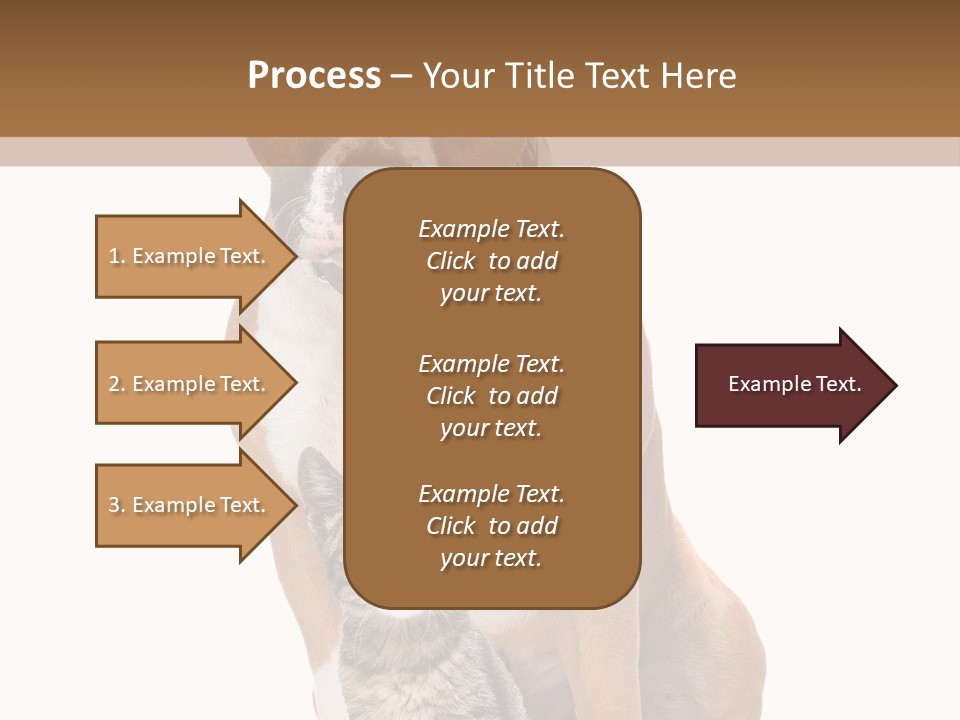 Process – Your Title Text Here

1. Example Text.

2. Example Text.

3. Example Text.

Example Text. Click to add your text.

Example Text. Click to add your text.

Example Text. Click to add your text.

Example Text.